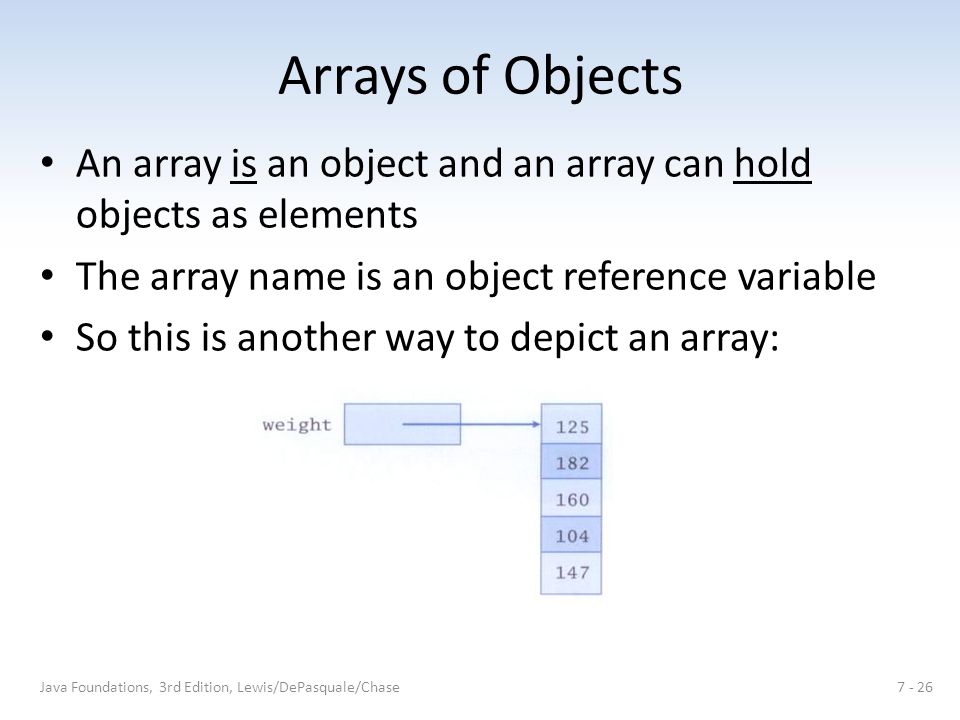 Arrays of Objects

• An array is an object and an array can hold objects as elements

• The array name is an object reference variable

• So this is another way to depict an array:

weight

125
182
160
104
147

Java Foundations, 3rd Edition, Lewis/DePasquale/Chase

7 - 26